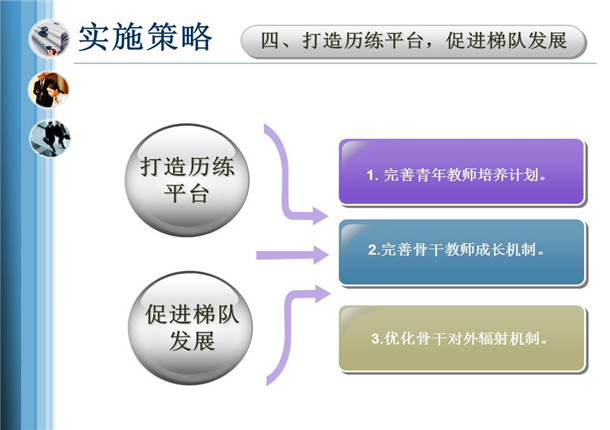 实施策略

四、打造历练平台，促进梯队发展

打造历练平台

促进梯队发展

1. 完善青年教师培养计划。

2.完善骨干教师成长机制。

3.优化骨干对外辐射机制。